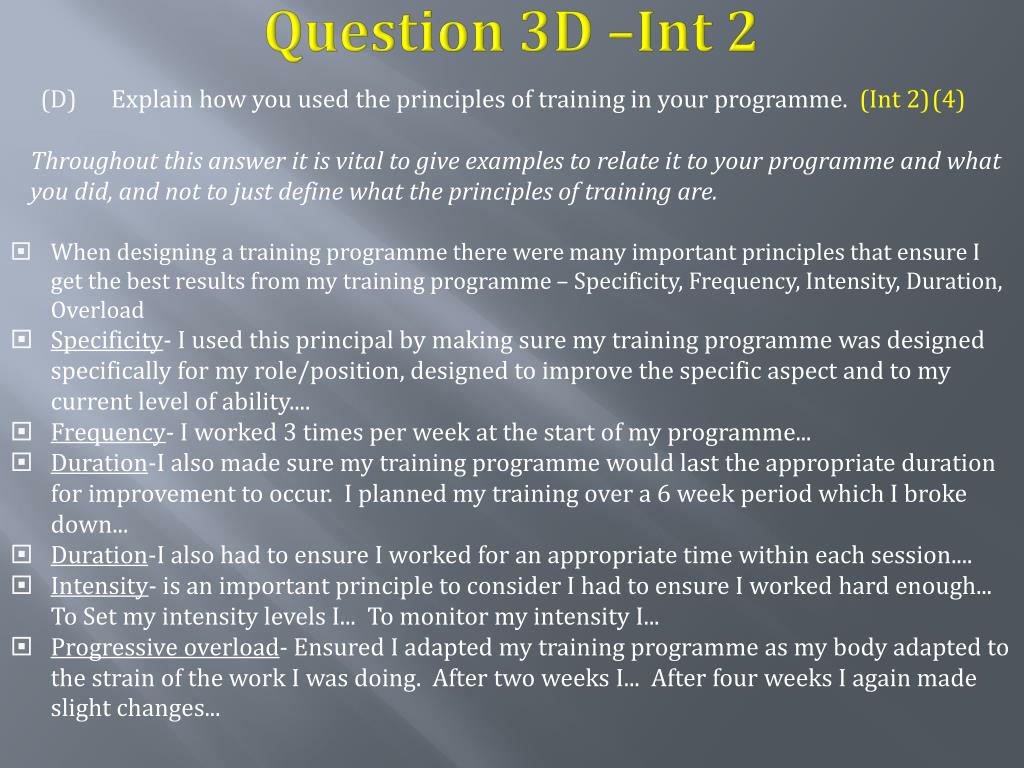 Question 3D –Int 2

(D) Explain how you used the principles of training in your programme. (Int 2)(4)

Throughout this answer it is vital to give examples to relate it to your programme and what you did, and not to just define what the principles of training are.

When designing a training programme there were many important principles that ensure I get the best results from my training programme – Specificity, Frequency, Intensity, Duration, Overload

Specificity- I used this principal by making sure my training programme was designed specifically for my role/position, designed to improve the specific aspect and to my current level of ability....

Frequency- I worked 3 times per week at the start of my programme...

Duration-I also made sure my training programme would last the appropriate duration for improvement to occur. I planned my training over a 6 week period which I broke down...

Duration-I also had to ensure I worked for an appropriate time within each session....

Intensity- is an important principle to consider I had to ensure I worked hard enough... To Set my intensity levels I... To monitor my intensity I...

Progressive overload- Ensured I adapted my training programme as my body adapted to the strain of the work I was doing. After two weeks I... After four weeks I again made slight changes...